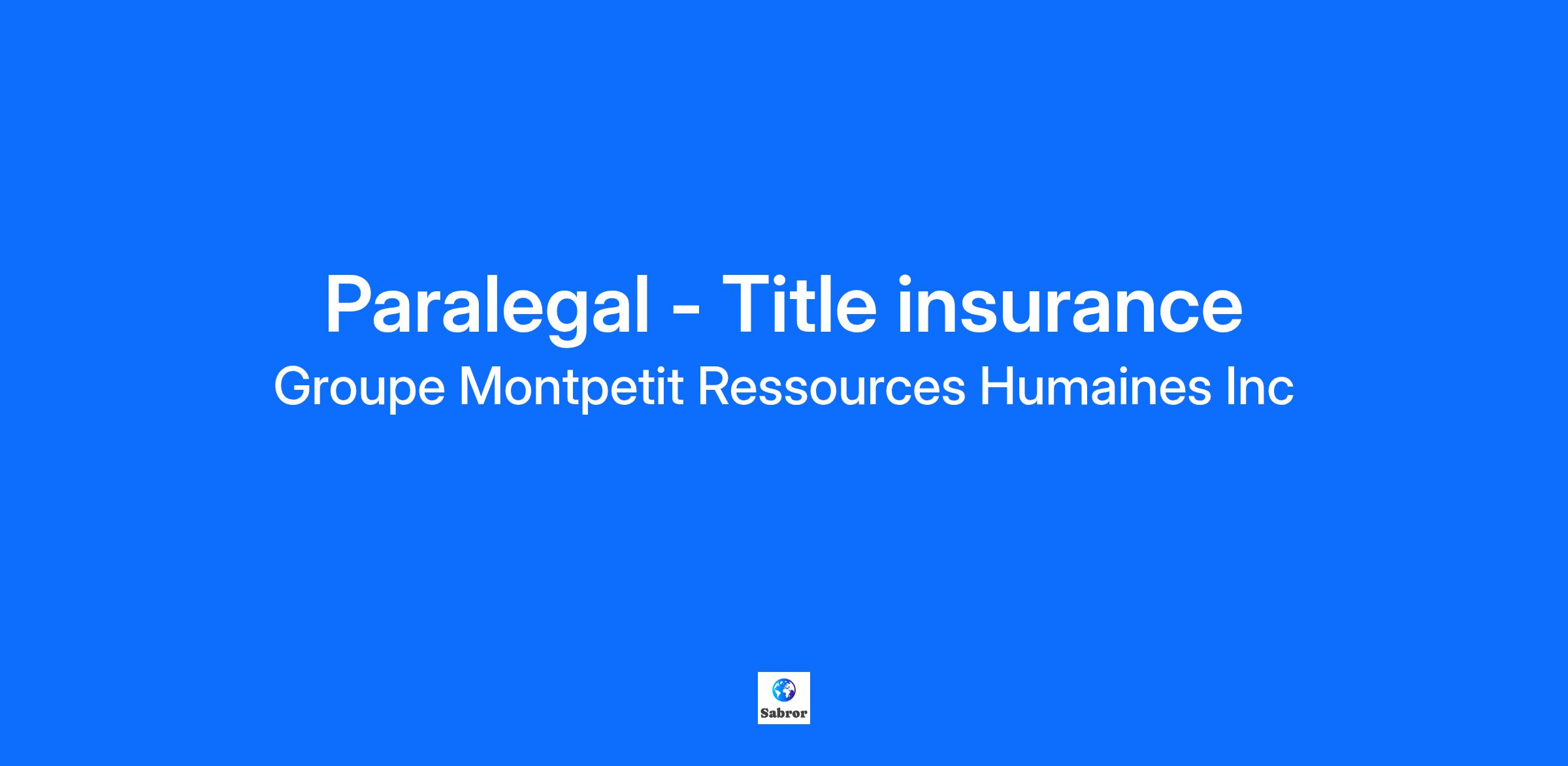 Paralegal - Title insurance
Groupe Montpetit Ressources Humaines Inc

Sabror